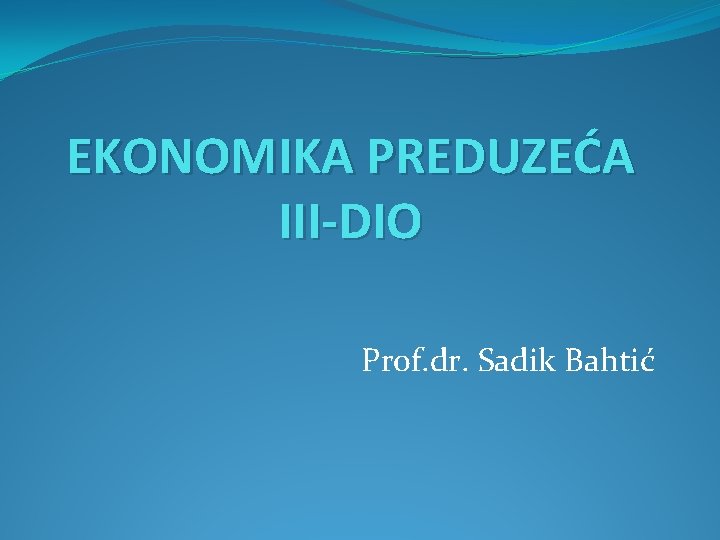 EKONOMIKA PREDUZEĆA
III-DIO

Prof.dr. Sadik Bahtić